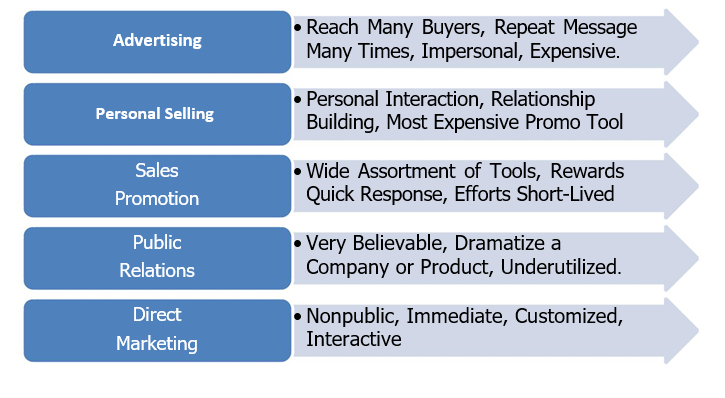 Advertising

• Reach Many Buyers, Repeat Message Many Times, Impersonal, Expensive.

Personal Selling

• Personal Interaction, Relationship Building, Most Expensive Promo Tool

Sales Promotion

• Wide Assortment of Tools, Rewards Quick Response, Efforts Short-Lived

Public Relations

• Very Believable, Dramatize a Company or Product, Underutilized.

Direct Marketing

• Nonpublic, Immediate, Customized, Interactive